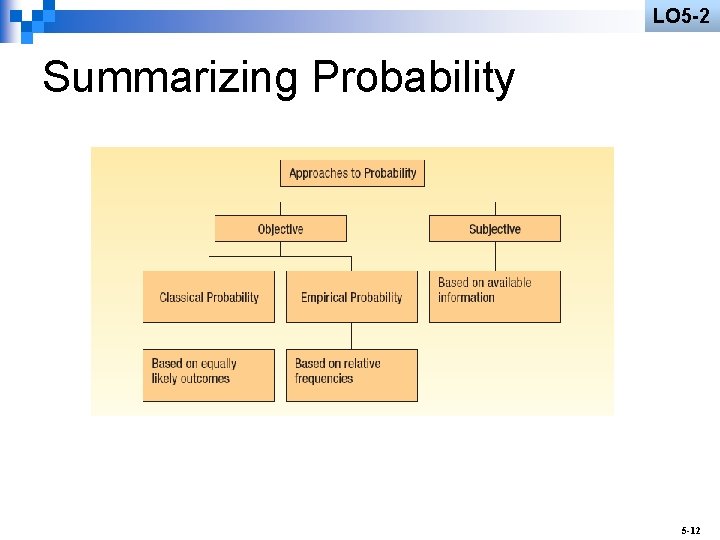 LO5-2

Summarizing Probability

Approaches to Probability

Objective

Subjective

Classical Probability

Empirical Probability

Based on available information

Based on equally likely outcomes

Based on relative frequencies

5-12